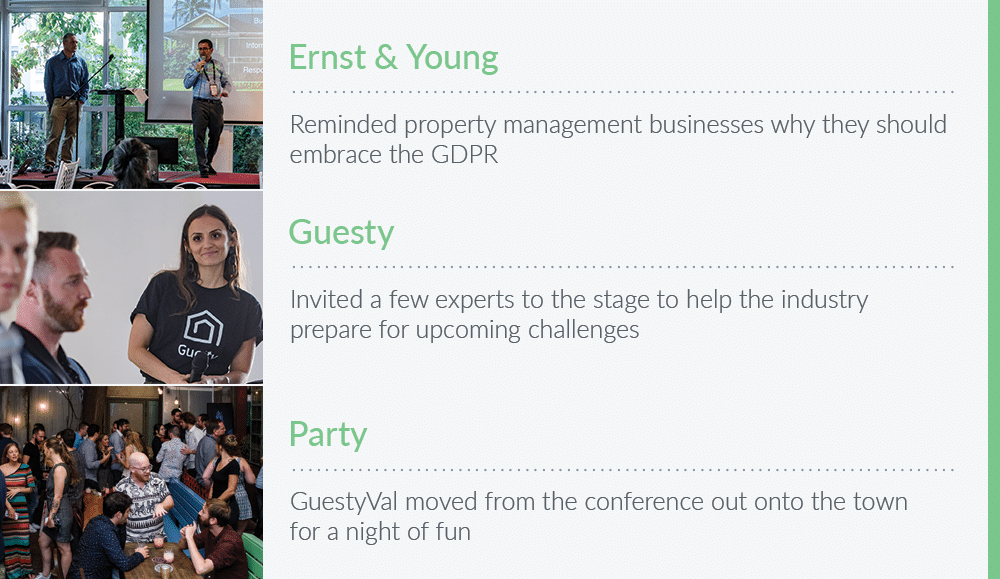 Ernst & Young

Reminded property management businesses why they should embrace the GDPR

Guesty

Invited a few experts to the stage to help the industry prepare for upcoming challenges

Party

GuestyVal moved from the conference out onto the town for a night of fun